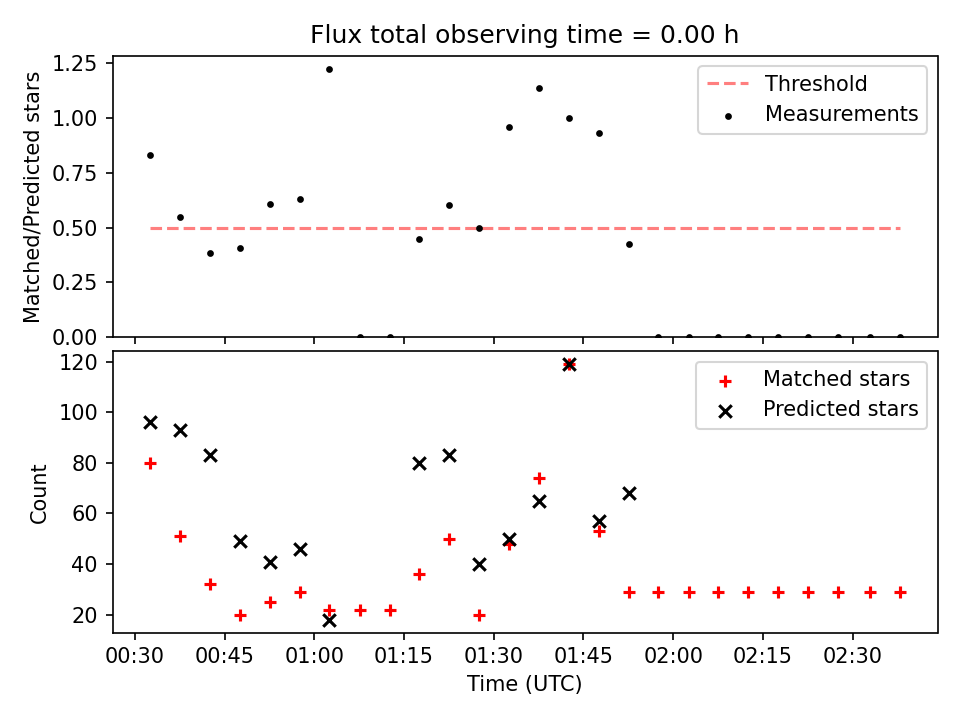 Flux total observing time = 0.00 h

Matched/Predicted stars

1.25
1.00
0.75
0.50
0.25
0.00

Threshold
Measurements

Count

120
100
80
60
40
20

Matched stars
Predicted stars

00:30
00:45
01:00
01:15
01:30
01:45
02:00
02:15
02:30

Time (UTC)